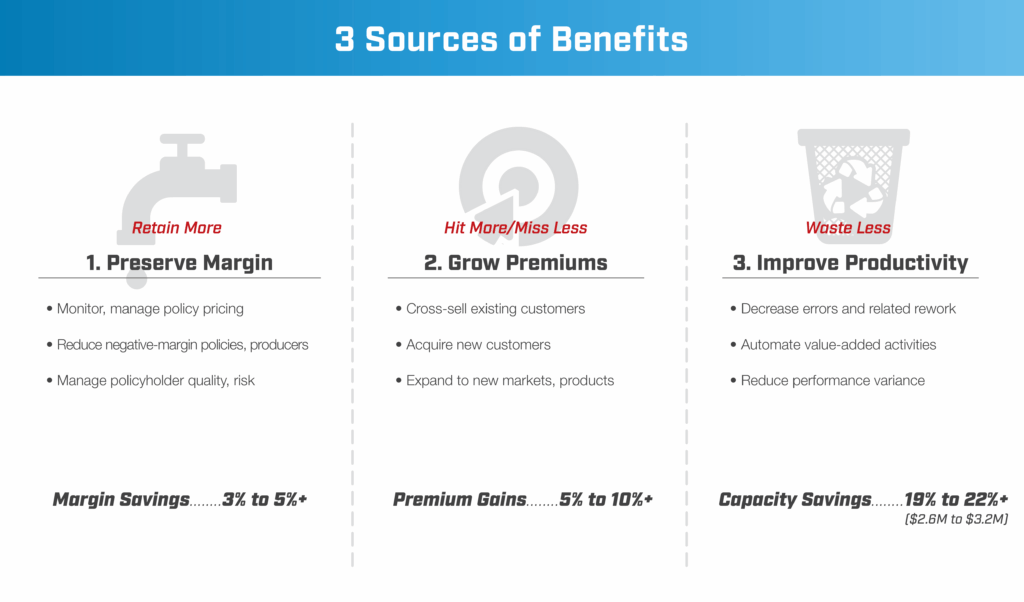 3 Sources of Benefits

Retain More

1. Preserve Margin

• Monitor, manage policy pricing

• Reduce negative-margin policies, producers

• Manage policyholder quality, risk

Margin Savings........3% to 5%+

Hit More/Miss Less

2. Grow Premiums

• Cross-sell existing customers

• Acquire new customers

• Expand to new markets, products

Premium Gains........5% to 10%+

Waste Less

3. Improve Productivity

• Decrease errors and related rework

• Automate value-added activities

• Reduce performance variance

Capacity Savings........19% to 22%+
($2.6M to $3.2M)